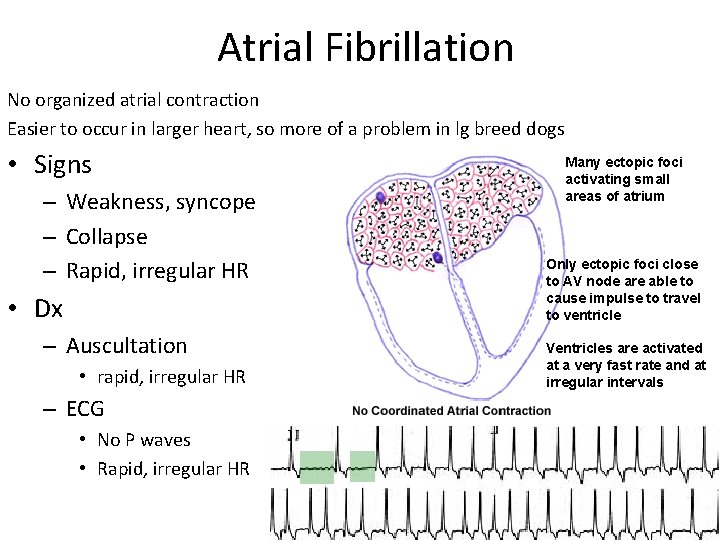 Atrial Fibrillation

No organized atrial contraction

Easier to occur in larger heart, so more of a problem in lg breed dogs

• Signs
– Weakness, syncope
– Collapse
– Rapid, irregular HR
• Dx
– Auscultation
• rapid, irregular HR
– ECG
• No P waves
• Rapid, irregular HR

Many ectopic foci activating small areas of atrium

Only ectopic foci close to AV node are able to cause impulse to travel to ventricle

Ventricles are activated at a very fast rate and at irregular intervals

No Coordinated Atrial Contraction